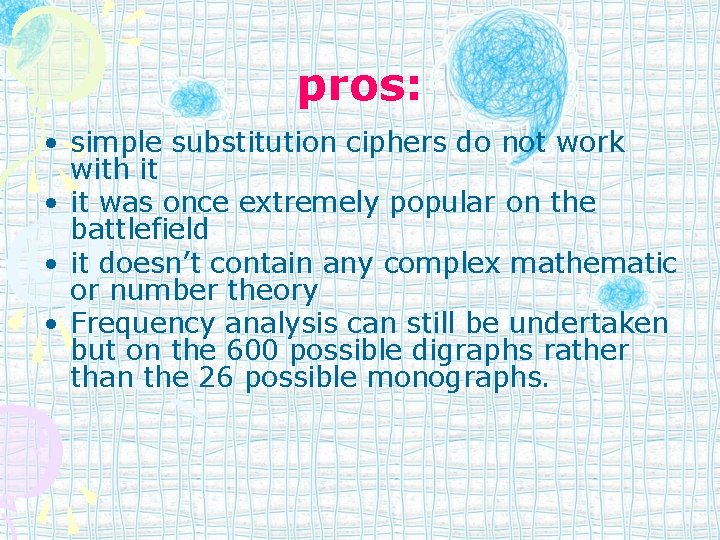 pros:

• simple substitution ciphers do not work with it
• it was once extremely popular on the battlefield
• it doesn’t contain any complex mathematic or number theory
• Frequency analysis can still be undertaken but on the 600 possible digraphs rather than the 26 possible monographs.